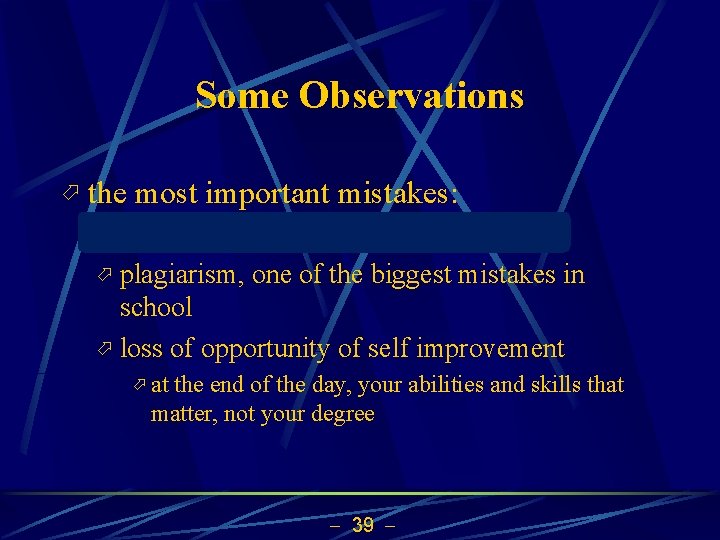 Some Observations

the most important mistakes:

plagiarism, one of the biggest mistakes in school

loss of opportunity of self improvement

at the end of the day, your abilities and skills that matter, not your degree

– 39 –